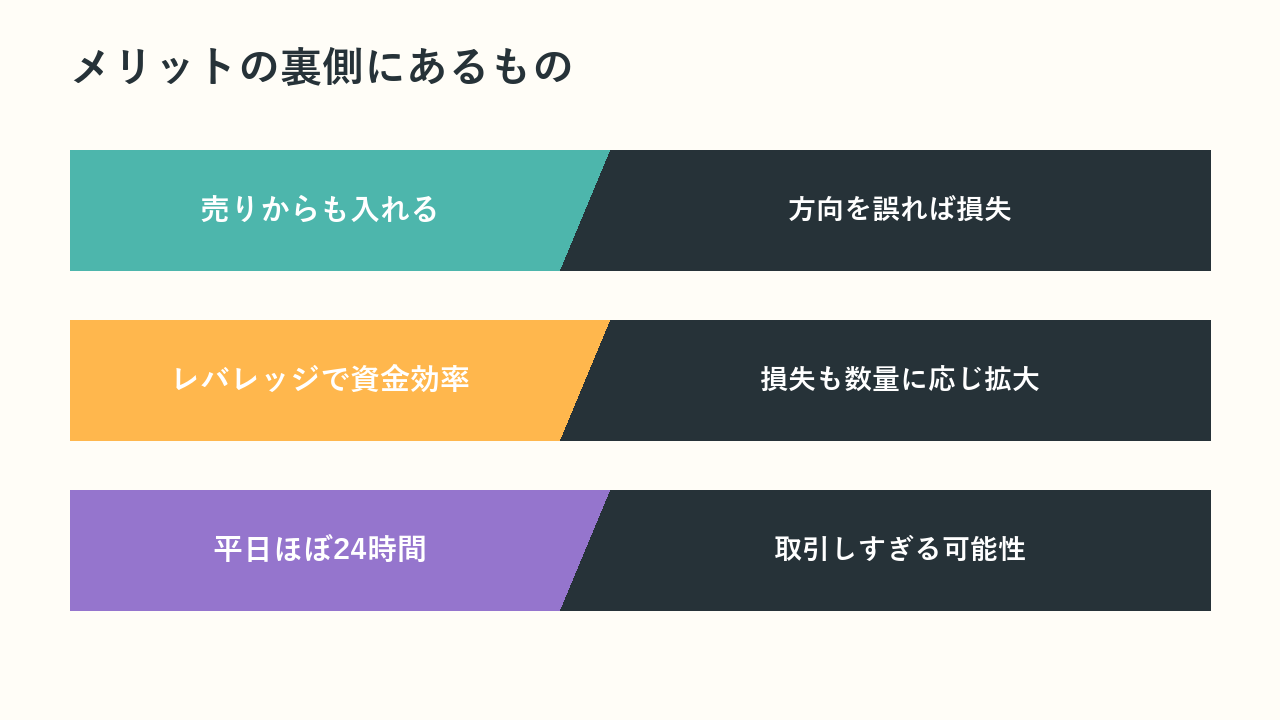 メリットの裏側にあるもの

売りからも入れる

方向を誤れば損失

レバレッジで資金効率

損失も数量に応じ拡大

平日ほぼ24時間

取引しすぎる可能性